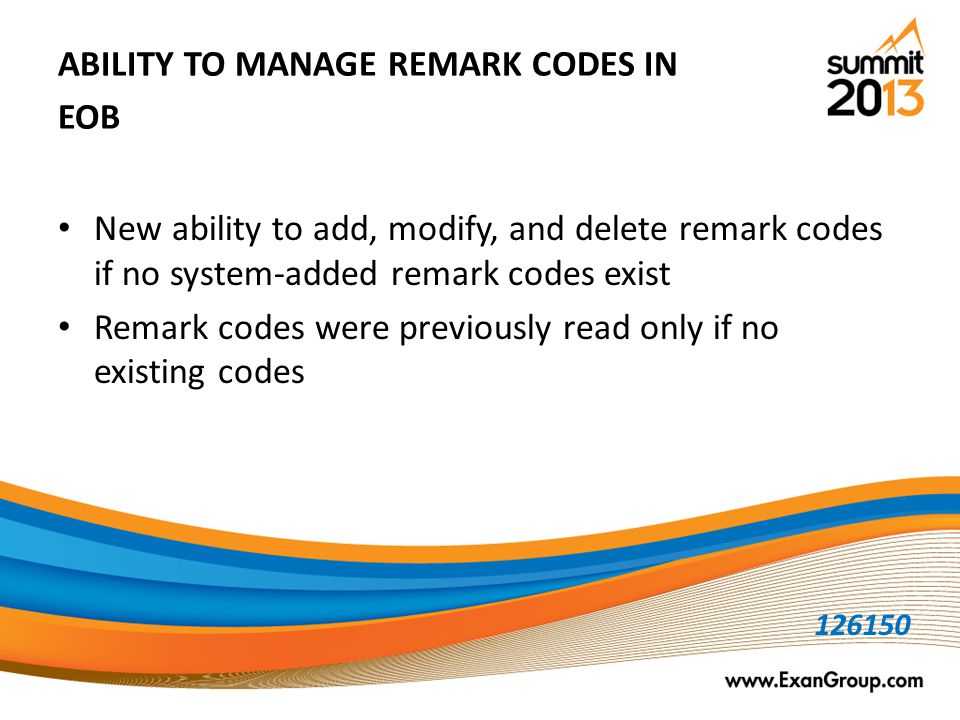 ABILITY TO MANAGE REMARK CODES IN EOB

summit 2013

• New ability to add, modify, and delete remark codes if no system-added remark codes exist
• Remark codes were previously read only if no existing codes

126150

www.ExanGroup.com